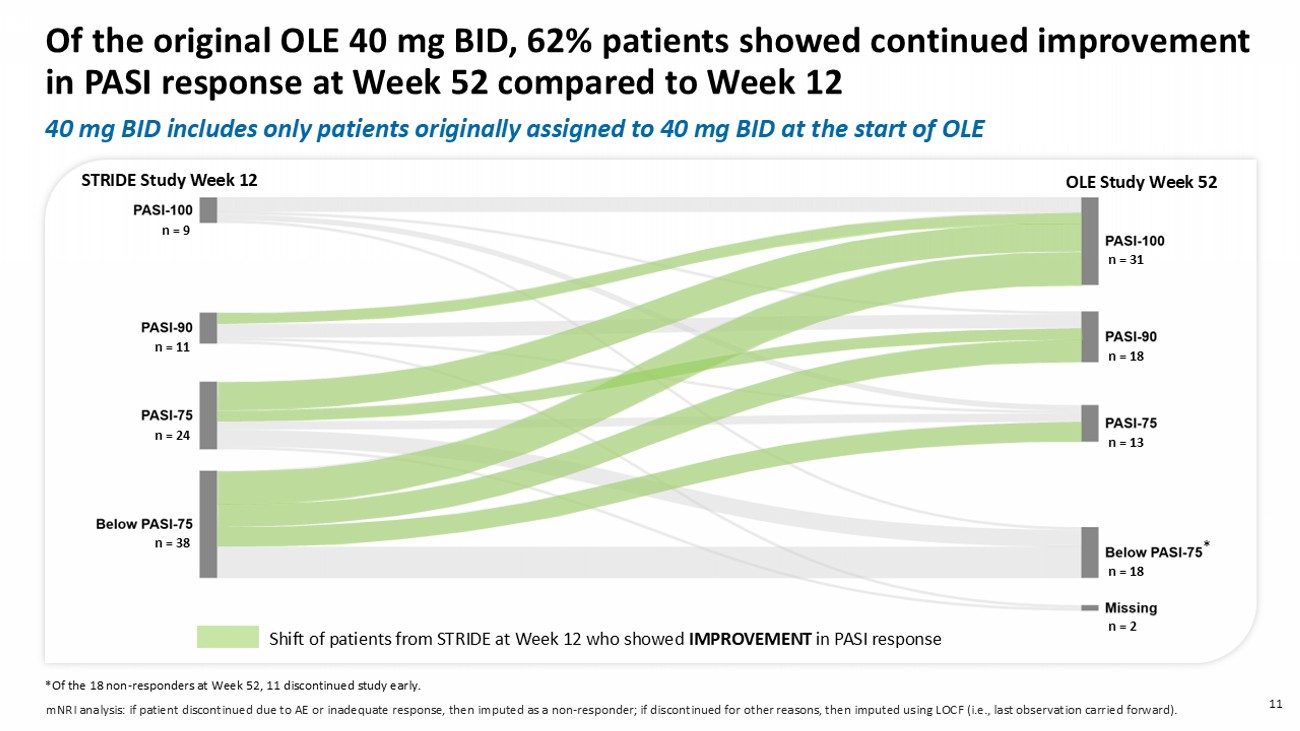 Of the original OLE 40 mg BID, 62% patients showed continued improvement in PASI response at Week 52 compared to Week 12

40 mg BID includes only patients originally assigned to 40 mg BID at the start of OLE

STRIDE Study Week 12

PASI-100
n = 9

PASI-90
n = 11

PASI-75
n = 24

Below PASI-75
n = 38

OLE Study Week 52

PASI-100
n = 31

PASI-90
n = 18

PASI-75
n = 13

Below PASI-75*
n = 18

Missing
n = 2

Shift of patients from STRIDE at Week 12 who showed IMPROVEMENT in PASI response

*Of the 18 non-responders at Week 52, 11 discontinued study early.

mNRI analysis: if patient discontinued due to AE or inadequate response, then imputed as a non-responder; if discontinued for other reasons, then imputed using LOCF (i.e., last observation carried forward).

11